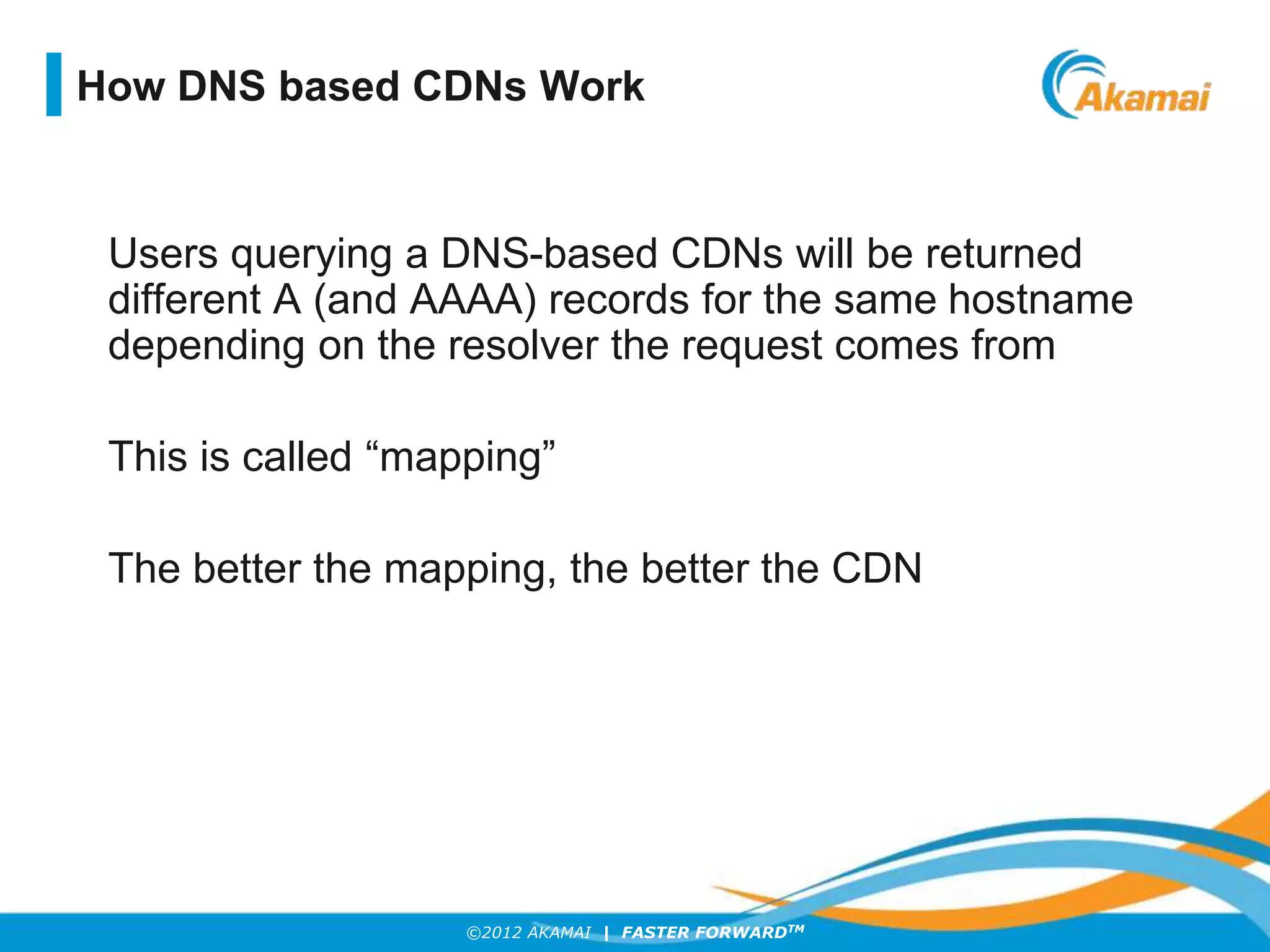 How DNS based CDNs Work

Akamai

Users querying a DNS-based CDNs will be returned different A (and AAAA) records for the same hostname depending on the resolver the request comes from

This is called “mapping”

The better the mapping, the better the CDN

©2012 AKAMAI | FASTER FORWARD™